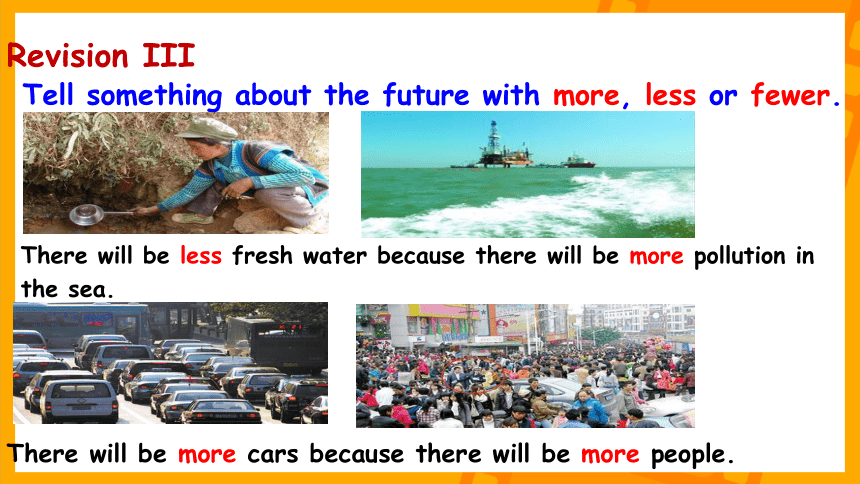 Revision III

Tell something about the future with more, less or fewer.

There will be less fresh water because there will be more pollution in the sea.

There will be more cars because there will be more people.